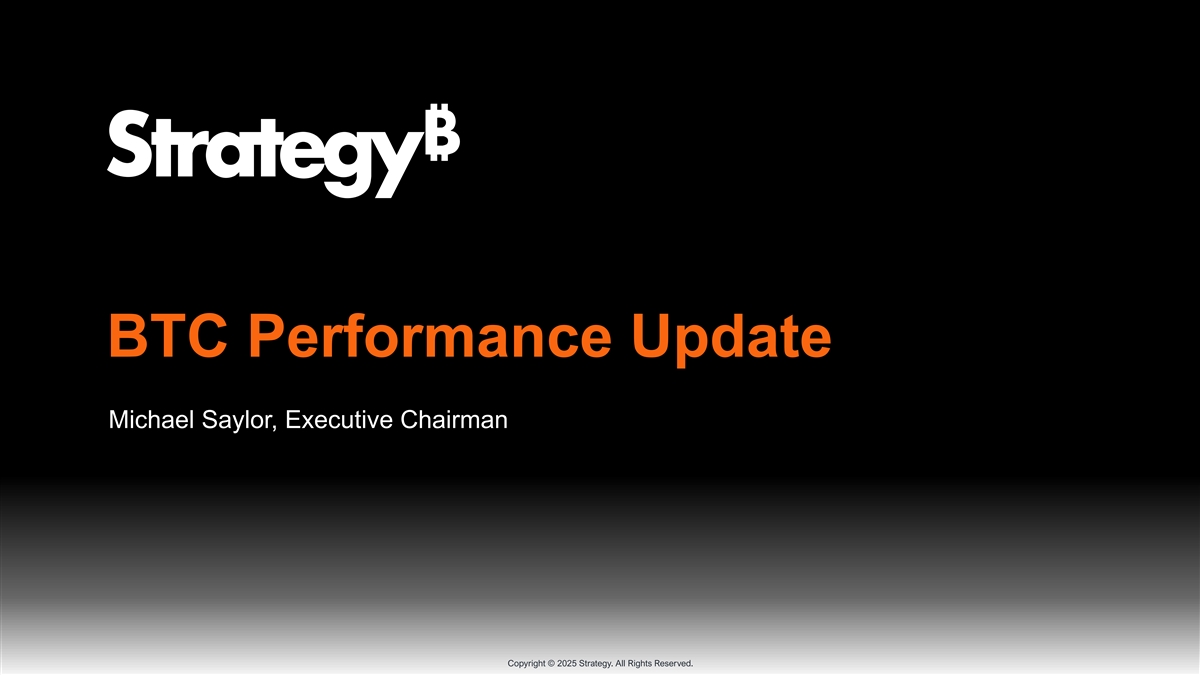 Strategy₿

BTC Performance Update

Michael Saylor, Executive Chairman

Copyright © 2025 Strategy. All Rights Reserved.